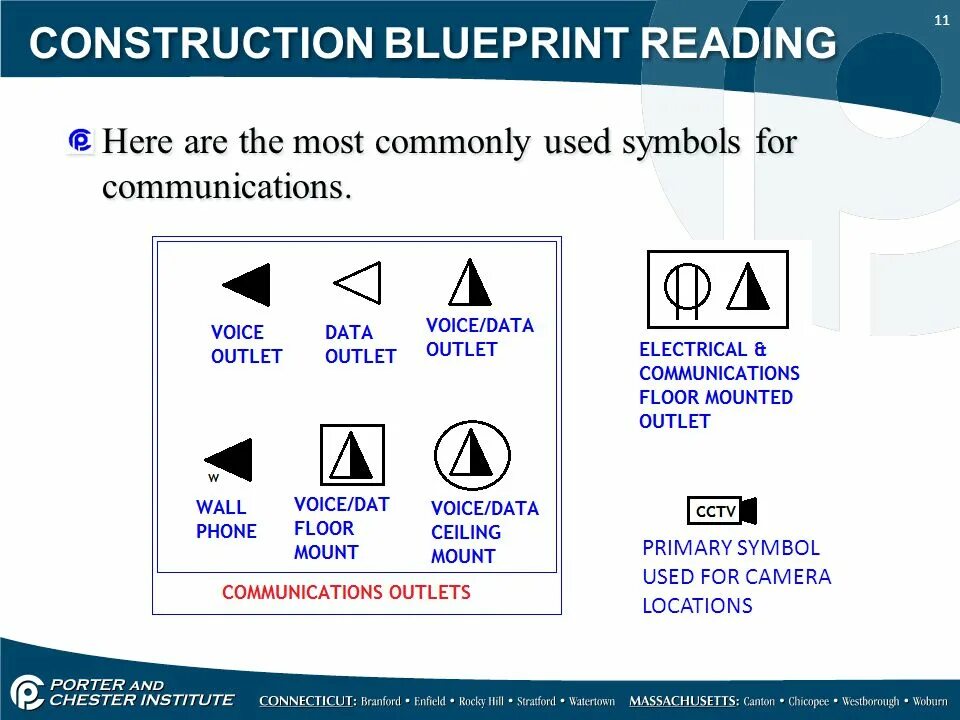 11

CONSTRUCTION BLUEPRINT READING

Here are the most commonly used symbols for communications.

VOICE OUTLET

DATA OUTLET

VOICE/DATA OUTLET

W

WALL PHONE

VOICE/DAT FLOOR MOUNT

VOICE/DATA CEILING MOUNT

COMMUNICATIONS OUTLETS

ELECTRICAL & COMMUNICATIONS FLOOR MOUNTED OUTLET

CCTV

PRIMARY SYMBOL USED FOR CAMERA LOCATIONS

PORTER AND CHESTER INSTITUTE

CONNECTICUT: Branford • Enfield • Rocky Hill • Stratford • Watertown MASSACHUSETTS: Canton • Chicopee • Westborough • Woburn